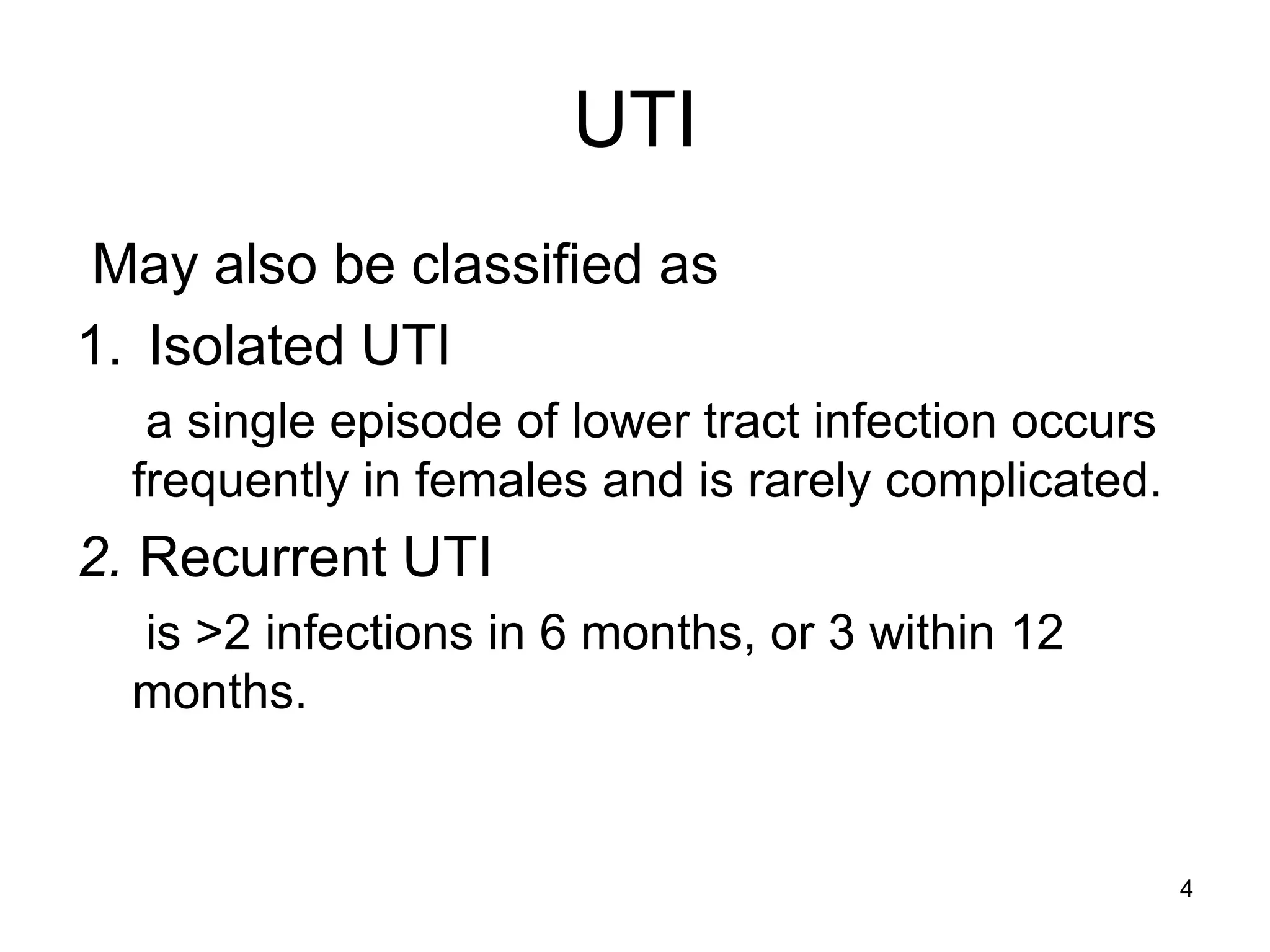 UTI

May also be classified as

1. Isolated UTI

a single episode of lower tract infection occurs frequently in females and is rarely complicated.

2. Recurrent UTI

is >2 infections in 6 months, or 3 within 12 months.

4